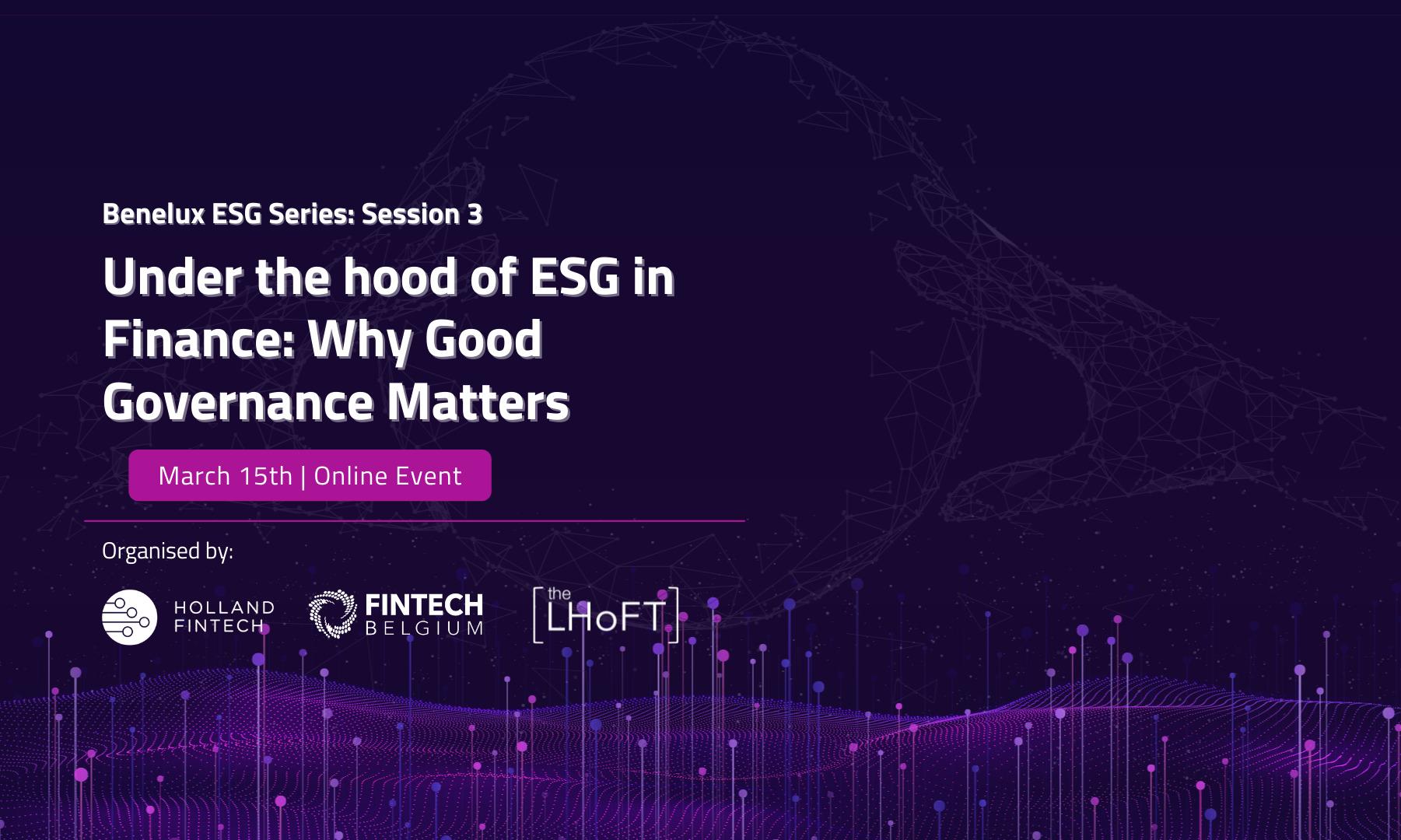 Benelux ESG Series: Session 3

Under the hood of ESG in Finance: Why Good Governance Matters

March 15th | Online Event

Organised by:

HOLLAND FINTECH

FINTECH BELGIUM

the LHoFT